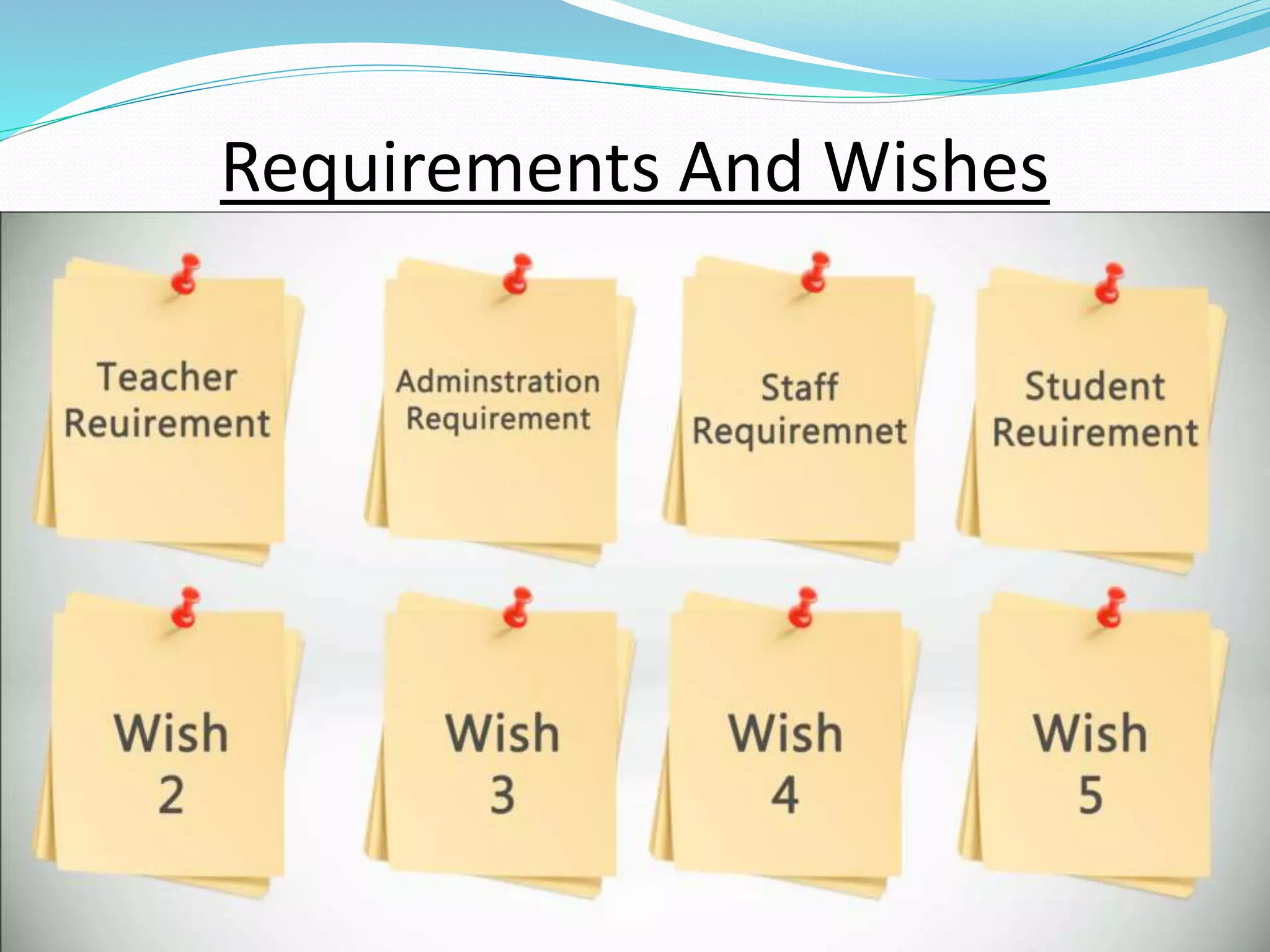 Requirements And Wishes

Teacher Reuirement

Adminstration Requirement

Staff Requiremnet

Student Reuirement

Wish 2

Wish 3

Wish 4

Wish 5